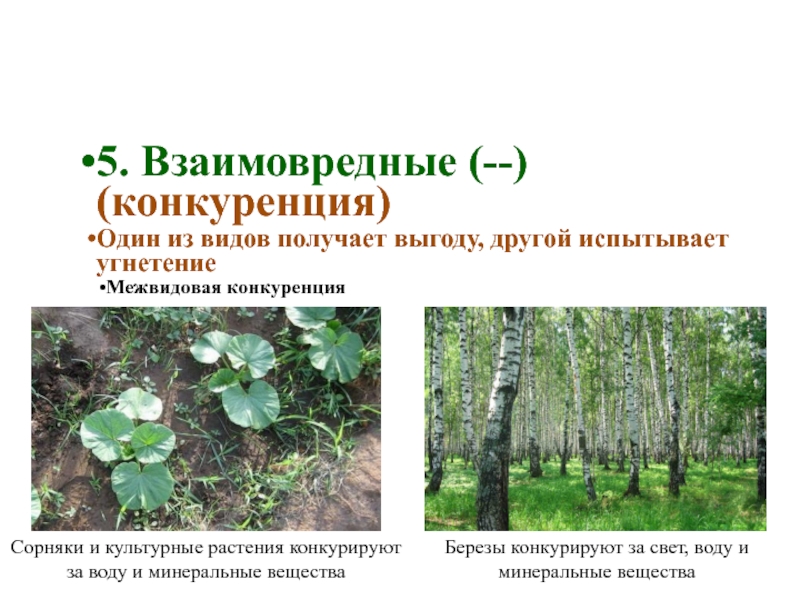 •5. Взаимовредные (--) (конкуренция)

•Один из видов получает выгоду, другой испытывает угнетение

•Межвидовая конкуренция

Сорняки и культурные растения конкурируют за воду и минеральные вещества

Березы конкурируют за свет, воду и минеральные вещества